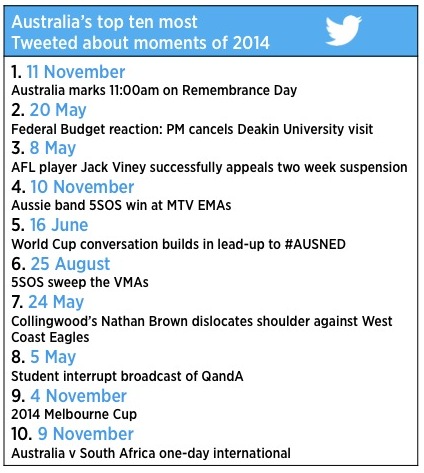 Australia's top ten most Tweeted about moments of 2014

1. 11 November
Australia marks 11:00am on Remembrance Day

2. 20 May
Federal Budget reaction: PM cancels Deakin University visit

3. 8 May
AFL player Jack Viney successfully appeals two week suspension

4. 10 November
Aussie band 5SOS win at MTV EMAs

5. 16 June
World Cup conversation builds in lead-up to #AUSNED

6. 25 August
5SOS sweep the VMAs

7. 24 May
Collingwood's Nathan Brown dislocates shoulder against West Coast Eagles

8. 5 May
Student interrupt broadcast of QandA

9. 4 November
2014 Melbourne Cup

10. 9 November
Australia v South Africa one-day international